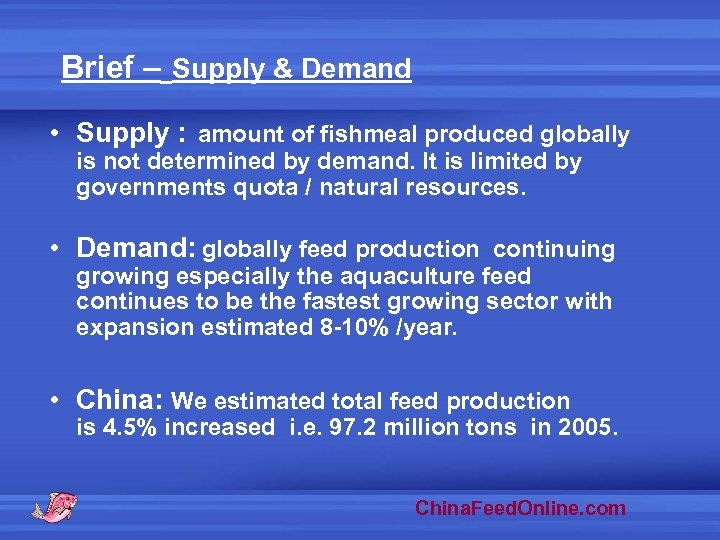 Brief – Supply & Demand

• Supply : amount of fishmeal produced globally is not determined by demand. It is limited by governments quota / natural resources.

• Demand: globally feed production continuing growing especially the aquaculture feed continues to be the fastest growing sector with expansion estimated 8-10% /year.

• China: We estimated total feed production is 4.5% increased i.e. 97.2 million tons in 2005.

ChinaFeedOnline.com